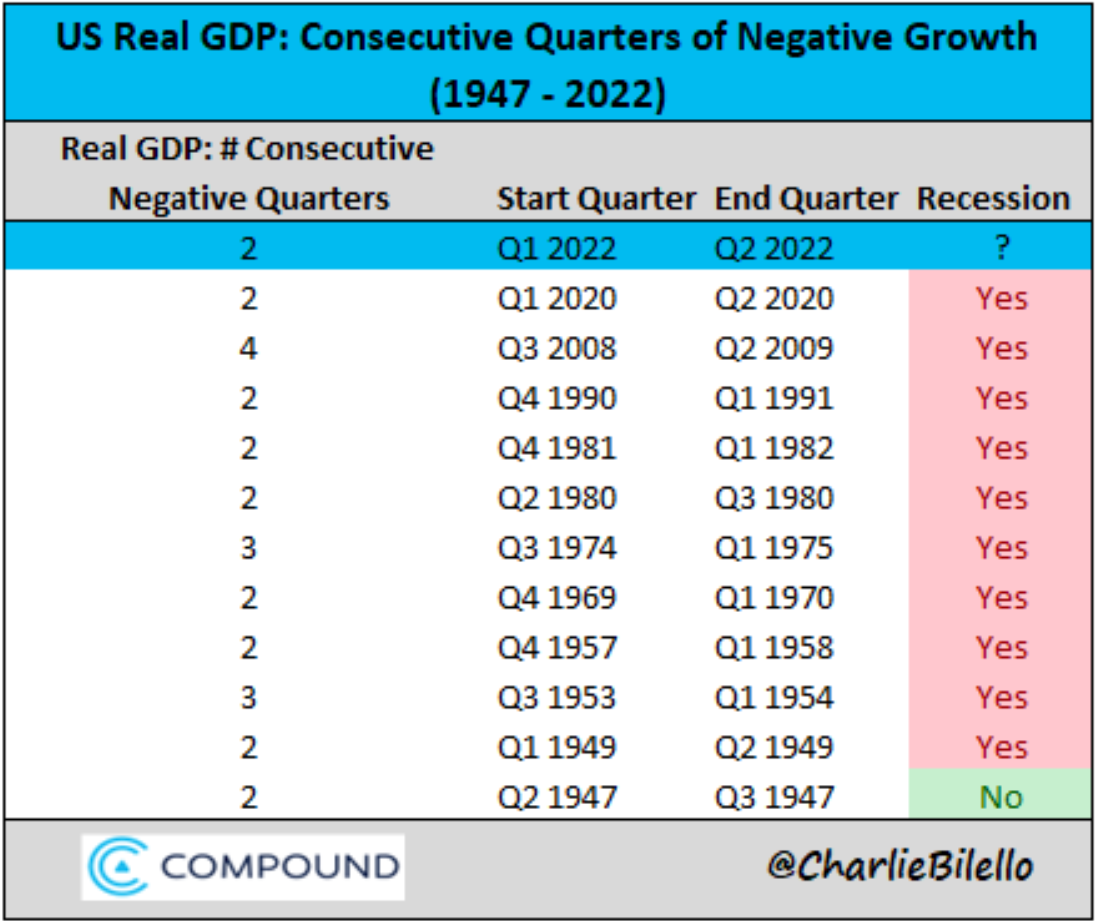 US Real GDP: Consecutive Quarters of Negative Growth (1947 - 2022)

| Real GDP: # Consecutive Negative Quarters | Start Quarter | End Quarter | Recession |
|---|---|---|---|
| 2 | Q1 2022 | Q2 2022 | ? |
| 2 | Q1 2020 | Q2 2020 | Yes |
| 4 | Q3 2008 | Q2 2009 | Yes |
| 2 | Q4 1990 | Q1 1991 | Yes |
| 2 | Q4 1981 | Q1 1982 | Yes |
| 2 | Q2 1980 | Q3 1980 | Yes |
| 3 | Q3 1974 | Q1 1975 | Yes |
| 2 | Q4 1969 | Q1 1970 | Yes |
| 2 | Q4 1957 | Q1 1958 | Yes |
| 3 | Q3 1953 | Q1 1954 | Yes |
| 2 | Q1 1949 | Q2 1949 | Yes |
| 2 | Q2 1947 | Q3 1947 | No |

COMPOUND

@CharlieBilello